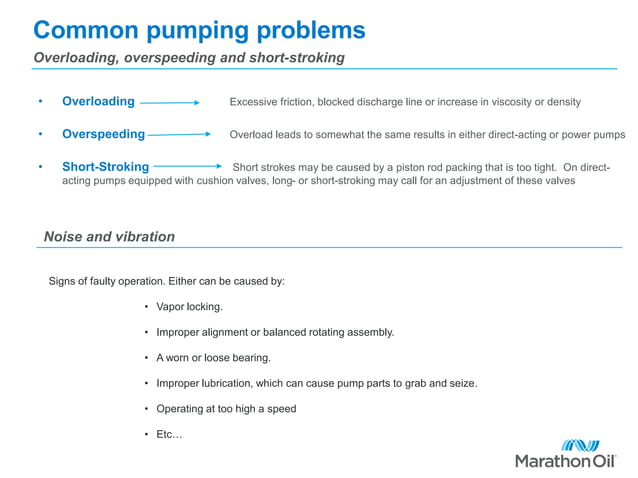 Common pumping problems

Overloading, overspeeding and short-stroking

• Overloading Excessive friction, blocked discharge line or increase in viscosity or density

• Overspeeding Overload leads to somewhat the same results in either direct-acting or power pumps

• Short-Stroking Short strokes may be caused by a piston rod packing that is too tight. On direct-acting pumps equipped with cushion valves, long- or short-stroking may call for an adjustment of these valves

Noise and vibration

Signs of faulty operation. Either can be caused by:

• Vapor locking.

• Improper alignment or balanced rotating assembly.

• A worn or loose bearing.

• Improper lubrication, which can cause pump parts to grab and seize.

• Operating at too high a speed

• Etc…

MarathonOil